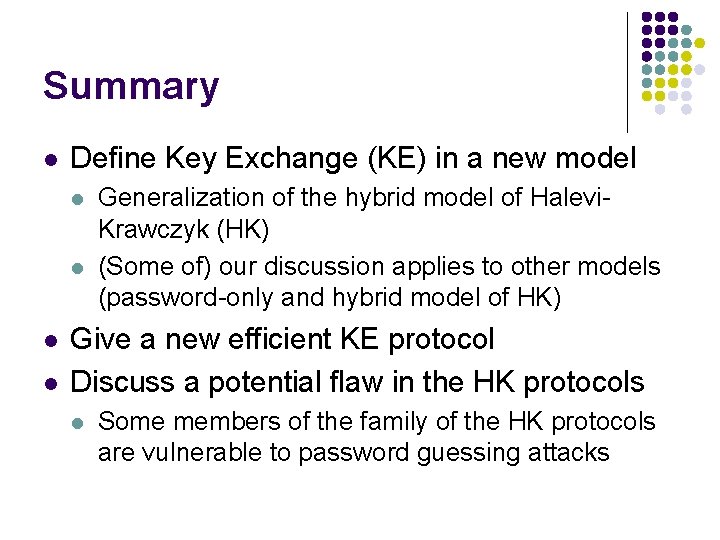 Summary

- Define Key Exchange (KE) in a new model
  - Generalization of the hybrid model of Halevi-Krawczyk (HK)
  - (Some of) our discussion applies to other models (password-only and hybrid model of HK)
- Give a new efficient KE protocol
- Discuss a potential flaw in the HK protocols
  - Some members of the family of the HK protocols are vulnerable to password guessing attacks